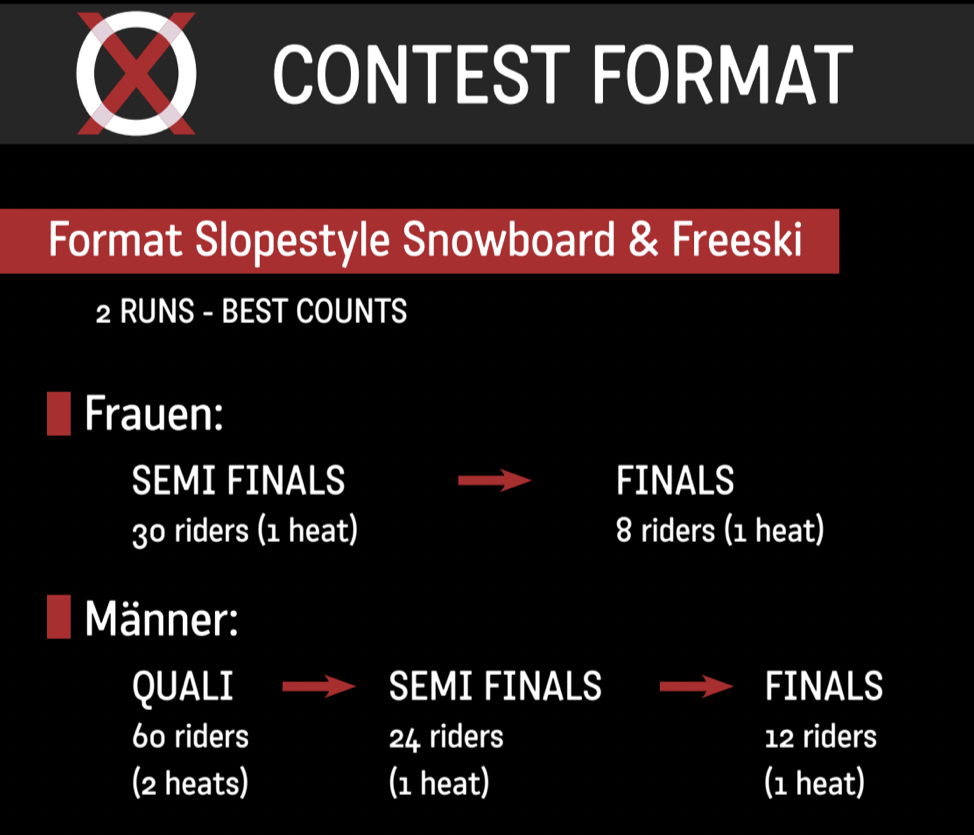 CONTEST FORMAT

Format Slopestyle Snowboard & Freeski

2 RUNS - BEST COUNTS

Frauen:

SEMI FINALS
30 riders (1 heat)

FINALS
8 riders (1 heat)

Männer:

QUALI
60 riders
(2 heats)

SEMI FINALS
24 riders
(1 heat)

FINALS
12 riders
(1 heat)